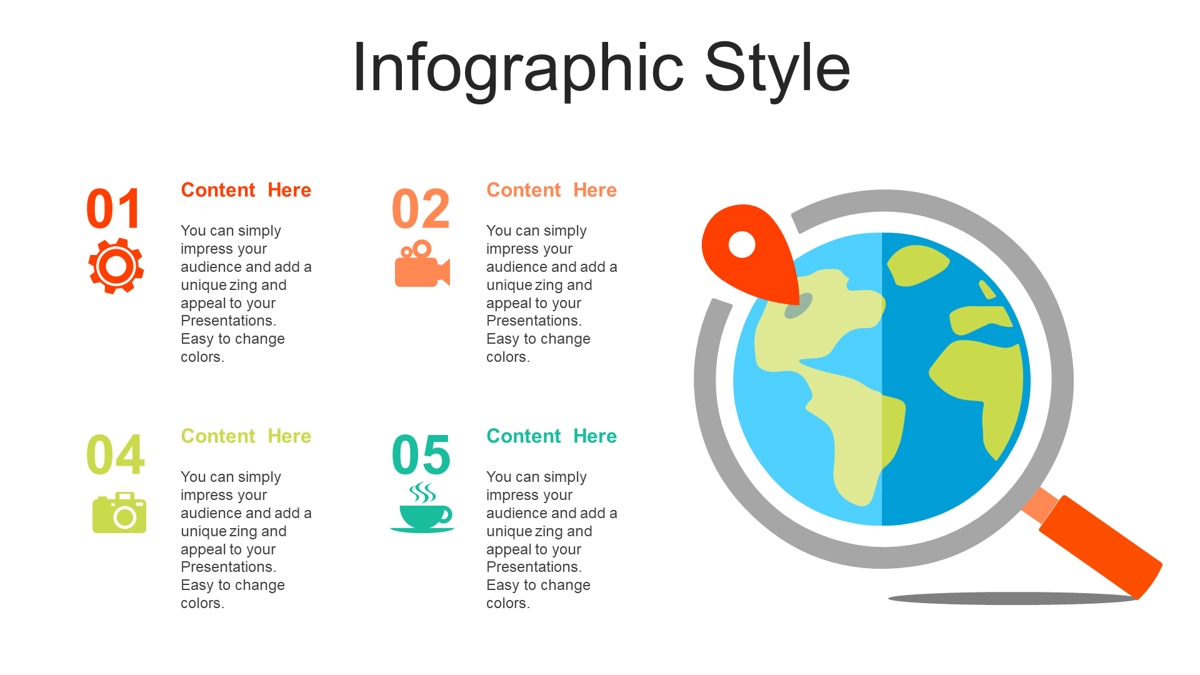 Infographic Style

01

Content Here

You can simply impress your audience and add a unique zing and appeal to your Presentations. Easy to change colors.

02

Content Here

You can simply impress your audience and add a unique zing and appeal to your Presentations. Easy to change colors.

04

Content Here

You can simply impress your audience and add a unique zing and appeal to your Presentations. Easy to change colors.

05

Content Here

You can simply impress your audience and add a unique zing and appeal to your Presentations. Easy to change colors.